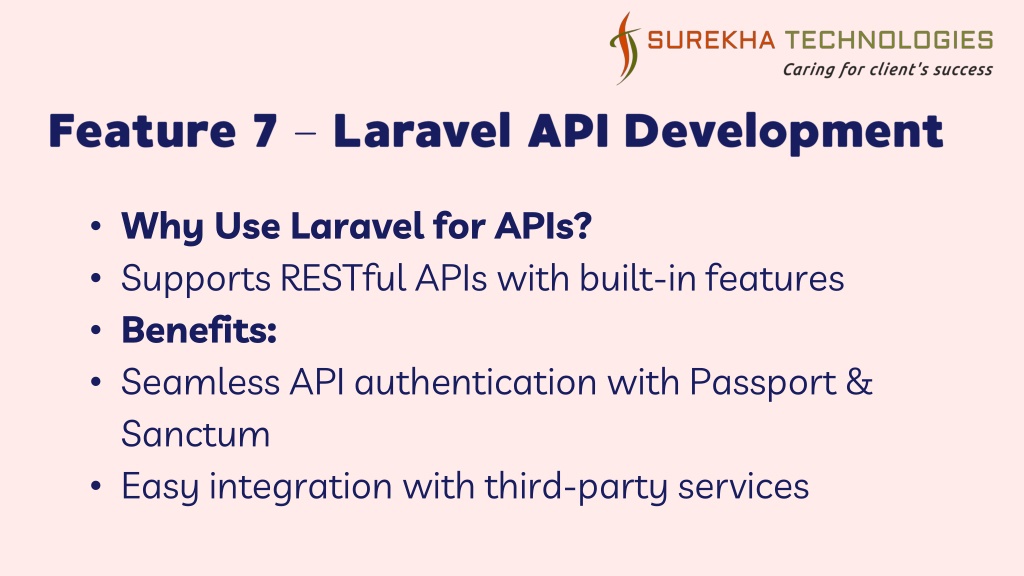 SUREKHA TECHNOLOGIES
Caring for client's success

Feature 7 – Laravel API Development

• Why Use Laravel for APIs?
• Supports RESTful APIs with built-in features
• Benefits:
• Seamless API authentication with Passport & Sanctum
• Easy integration with third-party services